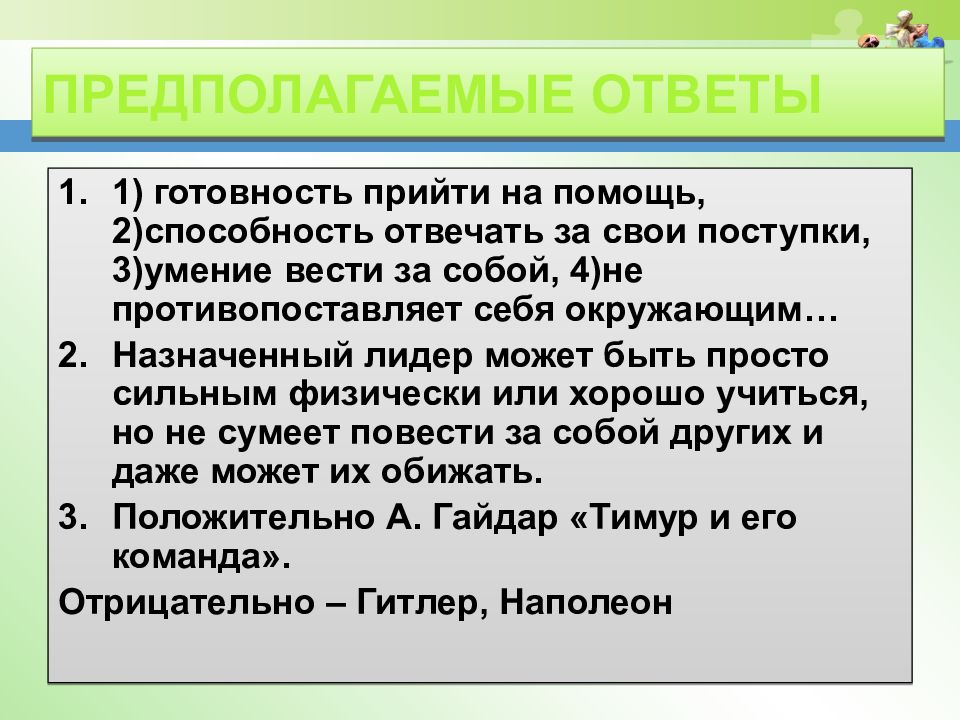 ПРЕДПОЛАГАЕМЫЕ ОТВЕТЫ

1. 1) готовность прийти на помощь, 2)способность отвечать за свои поступки, 3)умение вести за собой, 4)не противопоставляет себя окружающим…
2. Назначенный лидер может быть просто сильным физически или хорошо учиться, но не сумеет повести за собой других и даже может их обижать.
3. Положительно А. Гайдар «Тимур и его команда».

Отрицательно – Гитлер, Наполеон